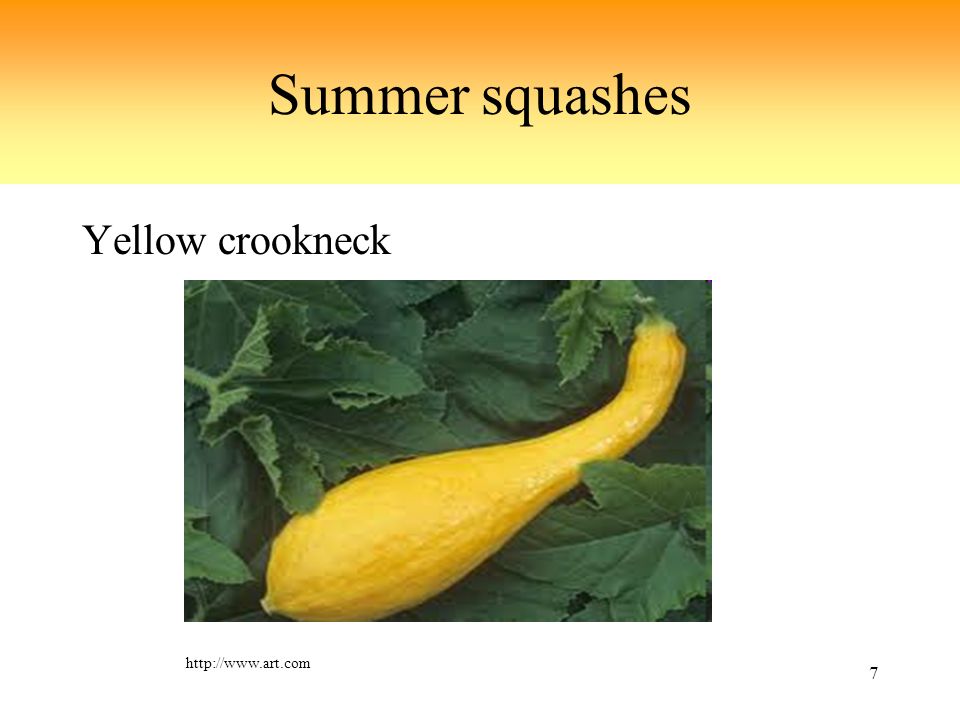 Summer squashes

Yellow crookneck

http://www.art.com

7